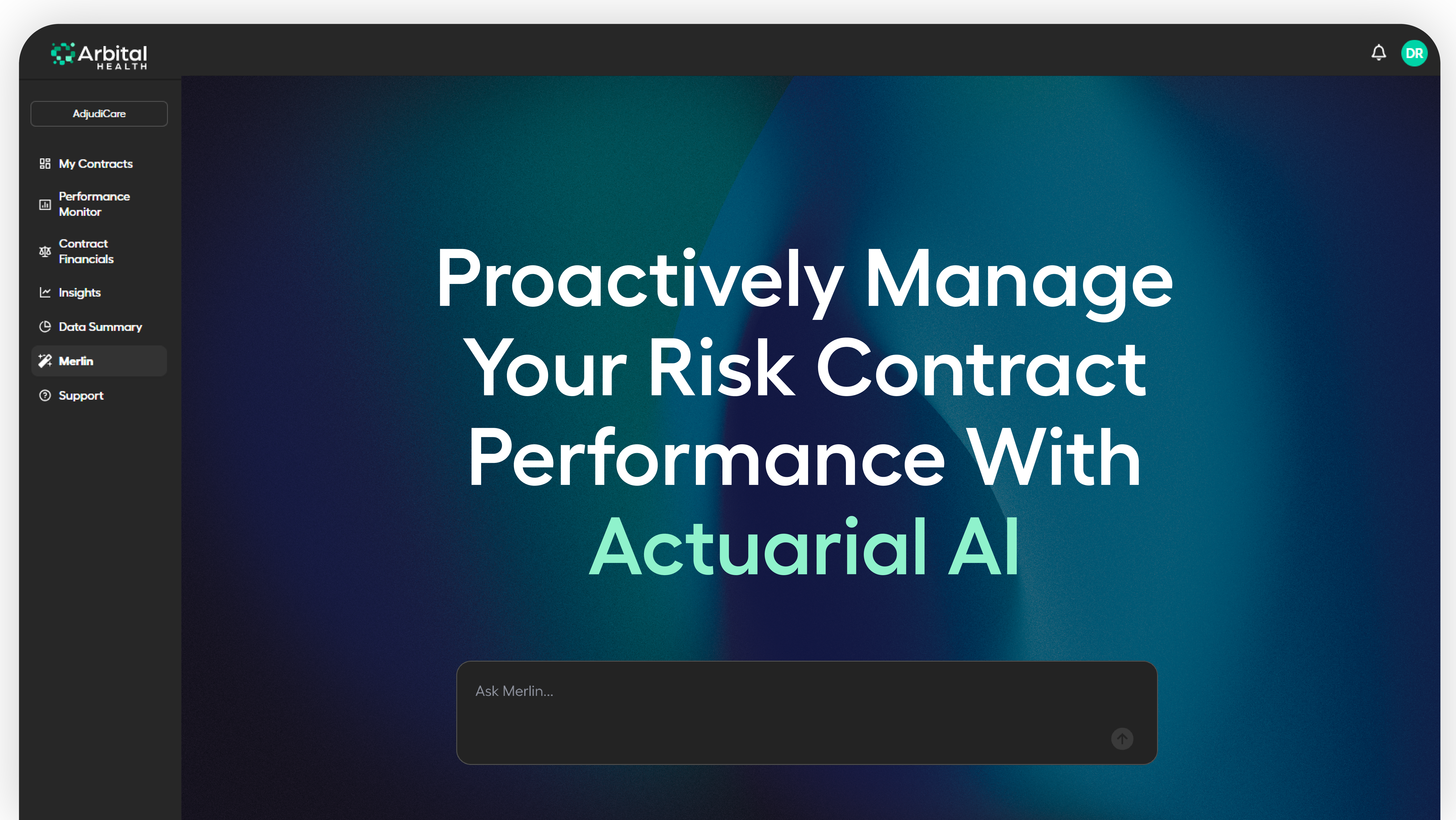 Arbital HEALTH

DR

AdjudiCare

My Contracts

Performance Monitor

Contract Financials

Insights

Data Summary

Merlin

Support

Proactively Manage Your Risk Contract Performance With Actuarial AI

Ask Merlin...